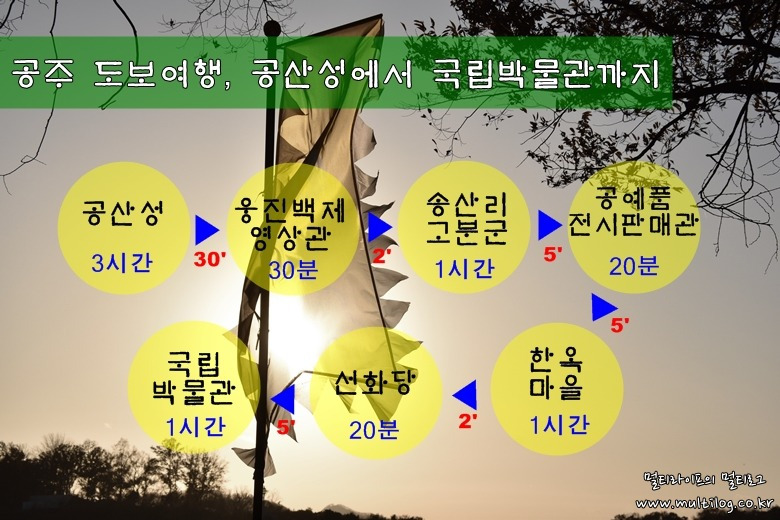 공주 도보여행, 공산성에서 국립박물관까지

공산성
3시간

30'

웅진백제
영상관
30분

2'

송산리
고분군
1시간

5'

공예품
전시판매관
20분

5'

한옥
마을
1시간

2'

선화당
20분

5'

국립
박물관
1시간

멀티라이프의 멀티로그
www.multilog.co.kr